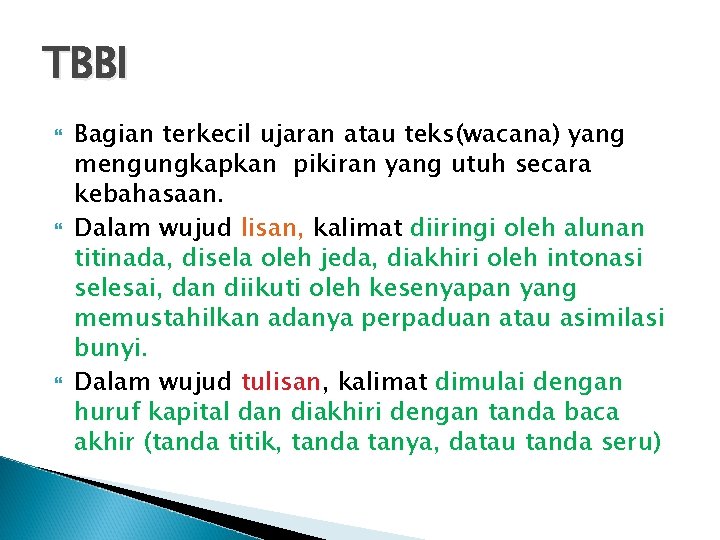 TBBI

Bagian terkecil ujaran atau teks(wacana) yang mengungkapkan  pikiran yang utuh secara kebahasaan.

Dalam wujud lisan, kalimat diiringi oleh alunan titinada, disela oleh jeda, diakhiri oleh intonasi selesai, dan diikuti oleh kesenyapan yang memustahilkan adanya perpaduan atau asimilasi bunyi.

Dalam wujud tulisan, kalimat dimulai dengan huruf kapital dan diakhiri dengan tanda baca akhir (tanda titik, tanda tanya, datau tanda seru)